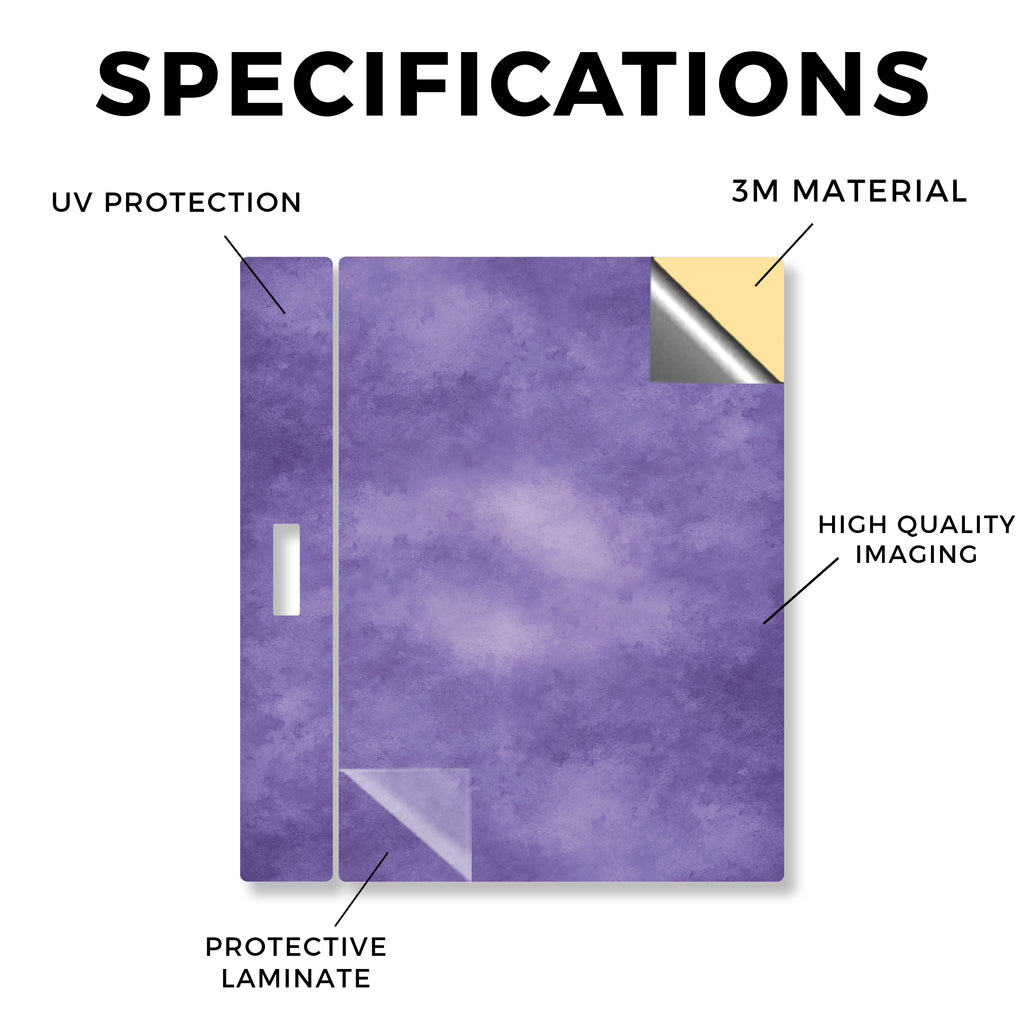 SPECIFICATIONS

UV PROTECTION

3M MATERIAL

HIGH QUALITY IMAGING

PROTECTIVE LAMINATE